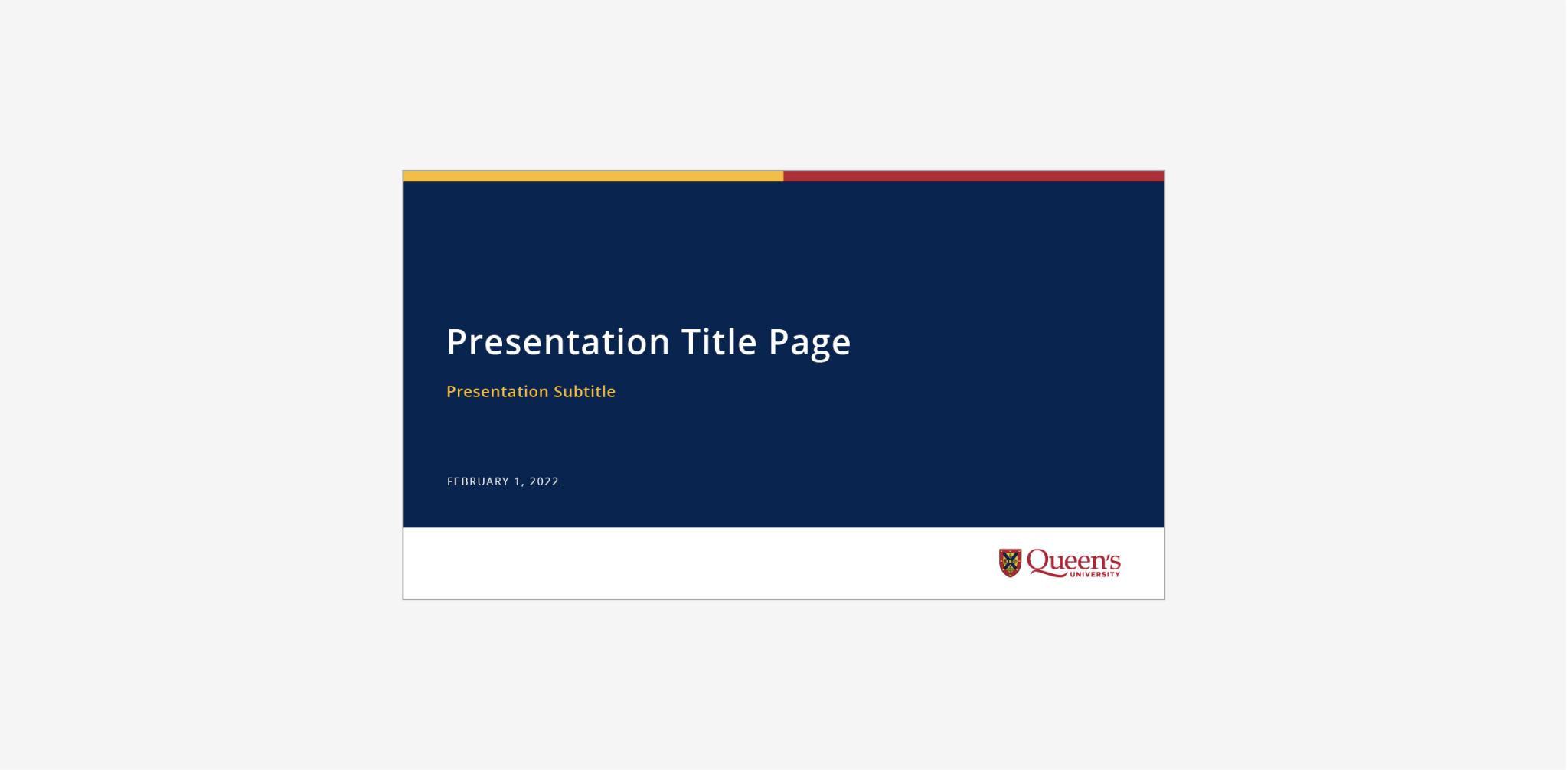 Presentation Title Page

Presentation Subtitle

FEBRUARY 1, 2022

Queen's
UNIVERSITY